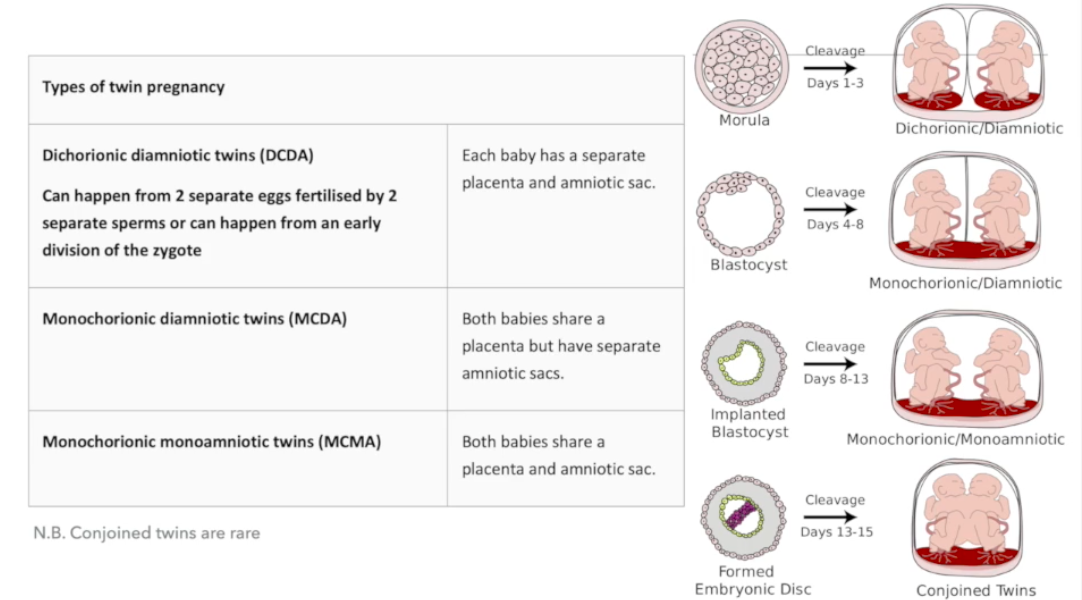 | Types of twin pregnancy | |
|---|---|
| Dichorionic diamniotic twins (DCDA) Can happen from 2 separate eggs fertilised by 2 separate sperms or can happen from an early division of the zygote | Each baby has a separate placenta and amniotic sac. |
| Monochorionic diamniotic twins (MCDA) | Both babies share a placenta but have separate amniotic sacs. |
| Monochorionic monoamniotic twins (MCMA) | Both babies share a placenta and amniotic sac. |

N.B. Conjoined twins are rare

Morula
Cleavage
Days 1-3
Dichorionic/Diamniotic

Blastocyst
Cleavage
Days 4-8
Monochorionic/Diamniotic

Implanted Blastocyst
Cleavage
Days 8-13
Monochorionic/Monoamniotic

Formed Embryonic Disc
Cleavage
Days 13-15
Conjoined Twins